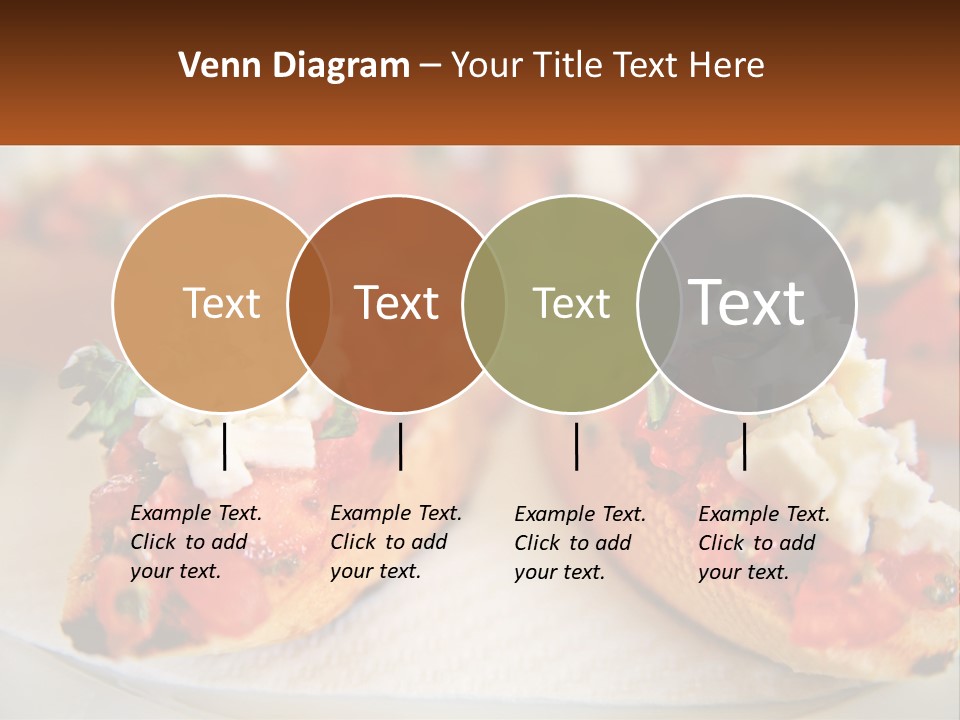 Venn Diagram – Your Title Text Here

Text

Text

Text

Text

Example Text. Click to add your text.

Example Text. Click to add your text.

Example Text. Click to add your text.

Example Text. Click to add your text.